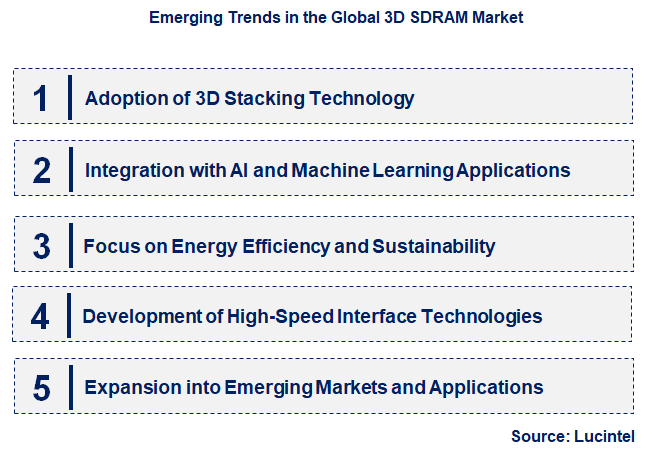 Emerging Trends in the Global 3D SDRAM Market

1 Adoption of 3D Stacking Technology

2 Integration with AI and Machine Learning Applications

3 Focus on Energy Efficiency and Sustainability

4 Development of High-Speed Interface Technologies

5 Expansion into Emerging Markets and Applications

Source: Lucintel